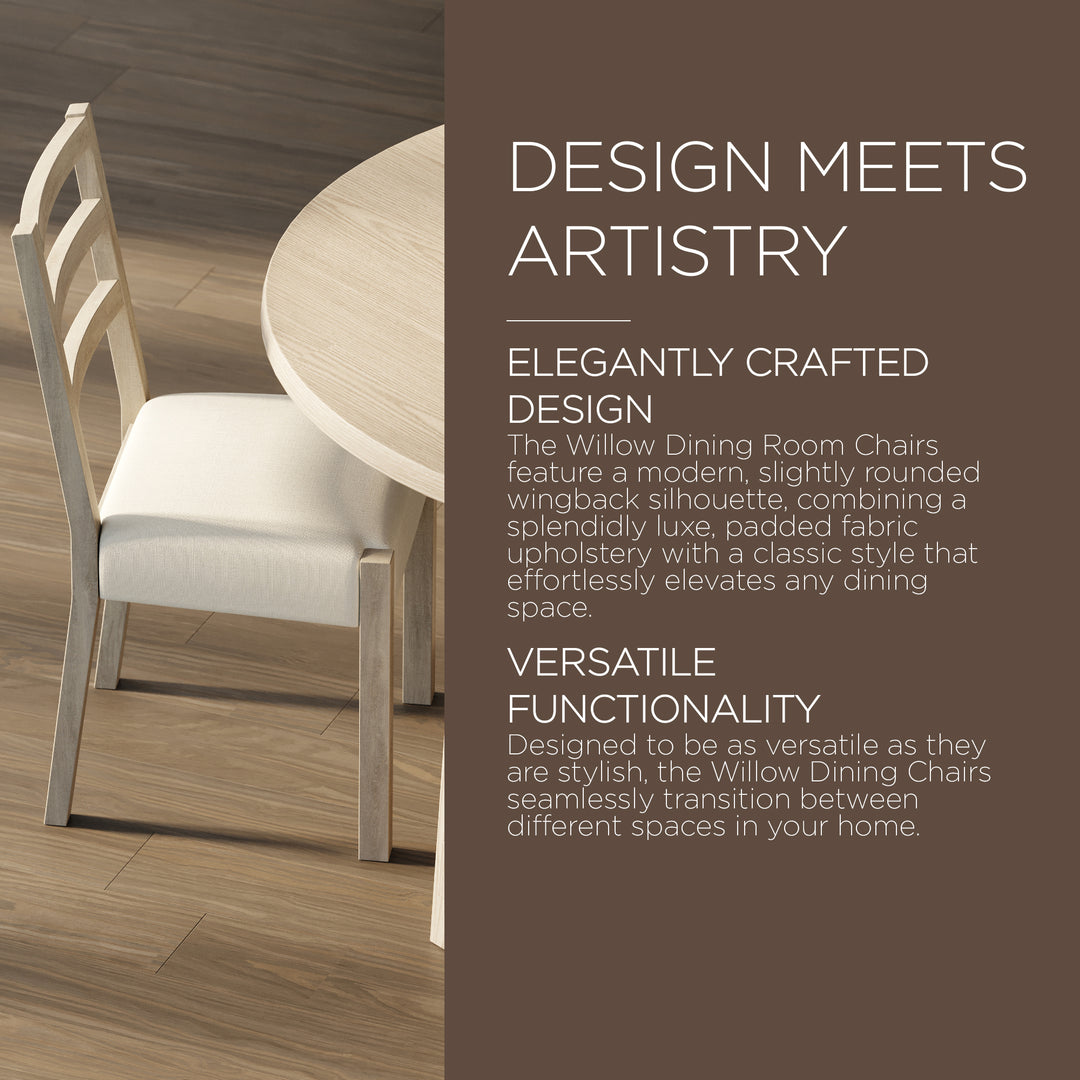 DESIGN MEETS ARTISTRY

ELEGANTLY CRAFTED DESIGN

The Willow Dining Room Chairs feature a modern, slightly rounded wingback silhouette, combining a splendidly luxe, padded fabric upholstery with a classic style that effortlessly elevates any dining space.

VERSATILE FUNCTIONALITY

Designed to be as versatile as they are stylish, the Willow Dining Chairs seamlessly transition between different spaces in your home.